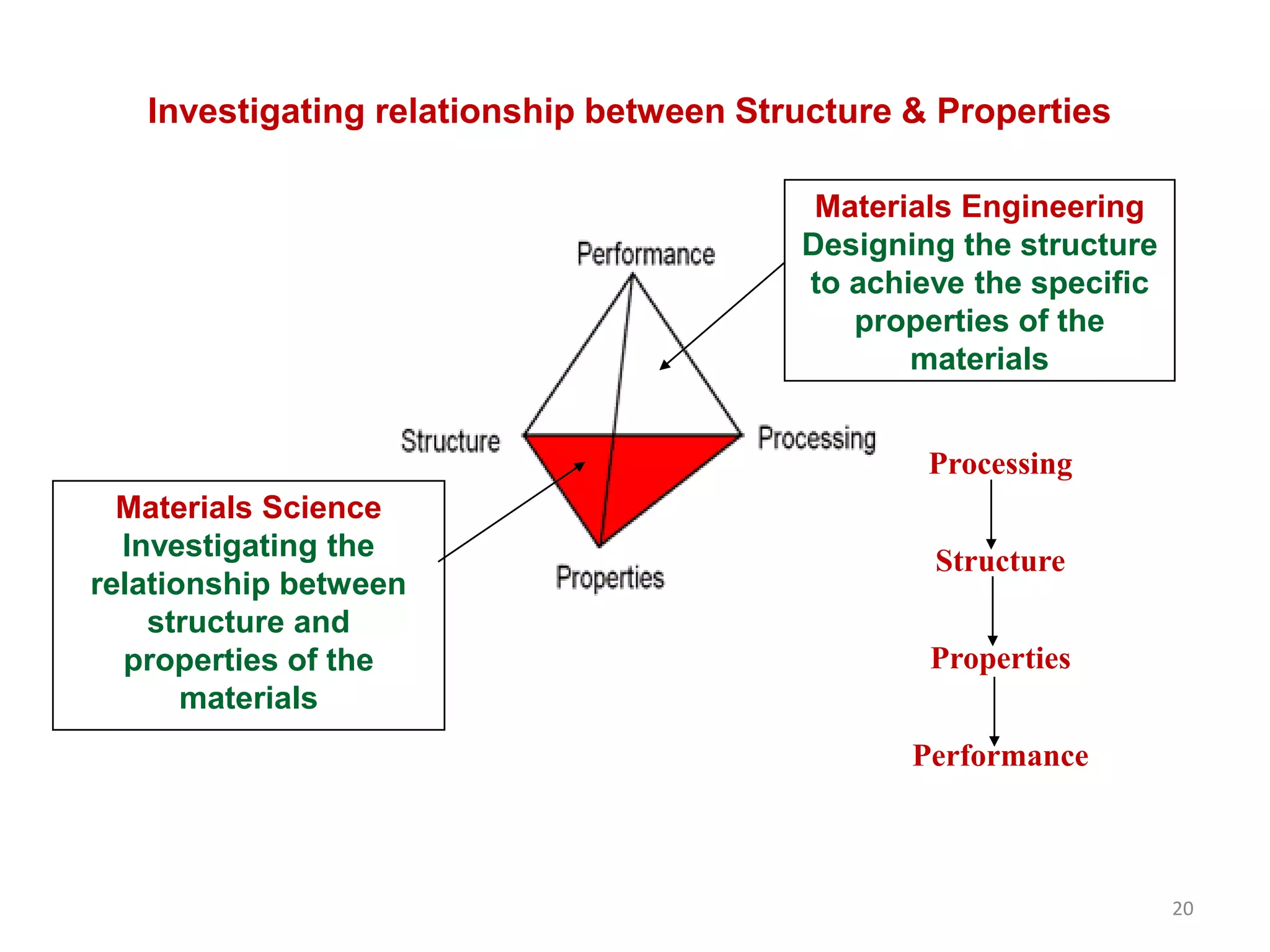 Investigating relationship between Structure & Properties

Materials Engineering
Designing the structure to achieve the specific properties of the materials

Performance

Structure

Processing

Properties

Materials Science
Investigating the relationship between structure and properties of the materials

Processing

Structure

Properties

Performance

20